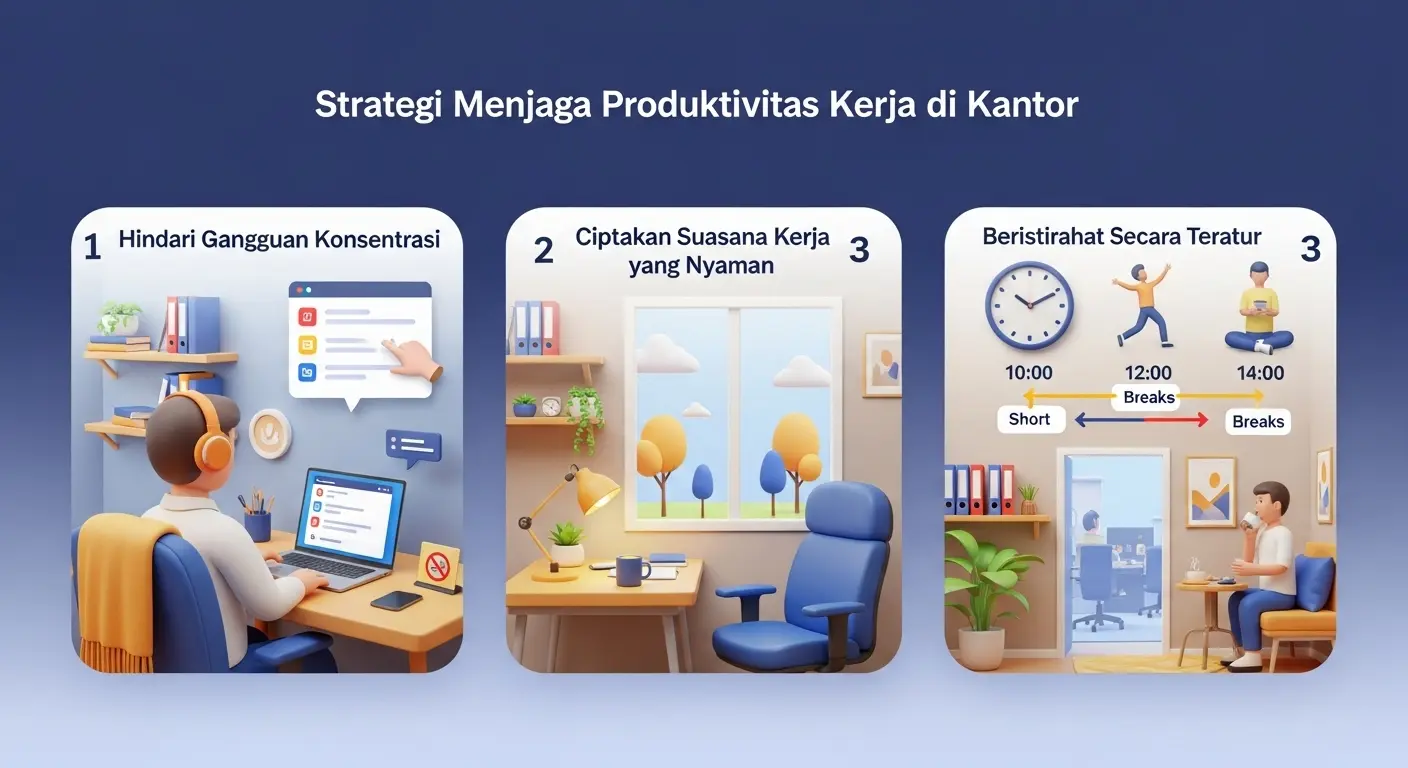 Strategi Menjaga Produktivitas Kerja di Kantor

1 Hindari Gangguan Konsentrasi

2 Ciptakan Suasana Kerja yang Nyaman 3

Beristirahat Secara Teratur 3

10:00

12:00

14:00

Breaks

Short

Breaks